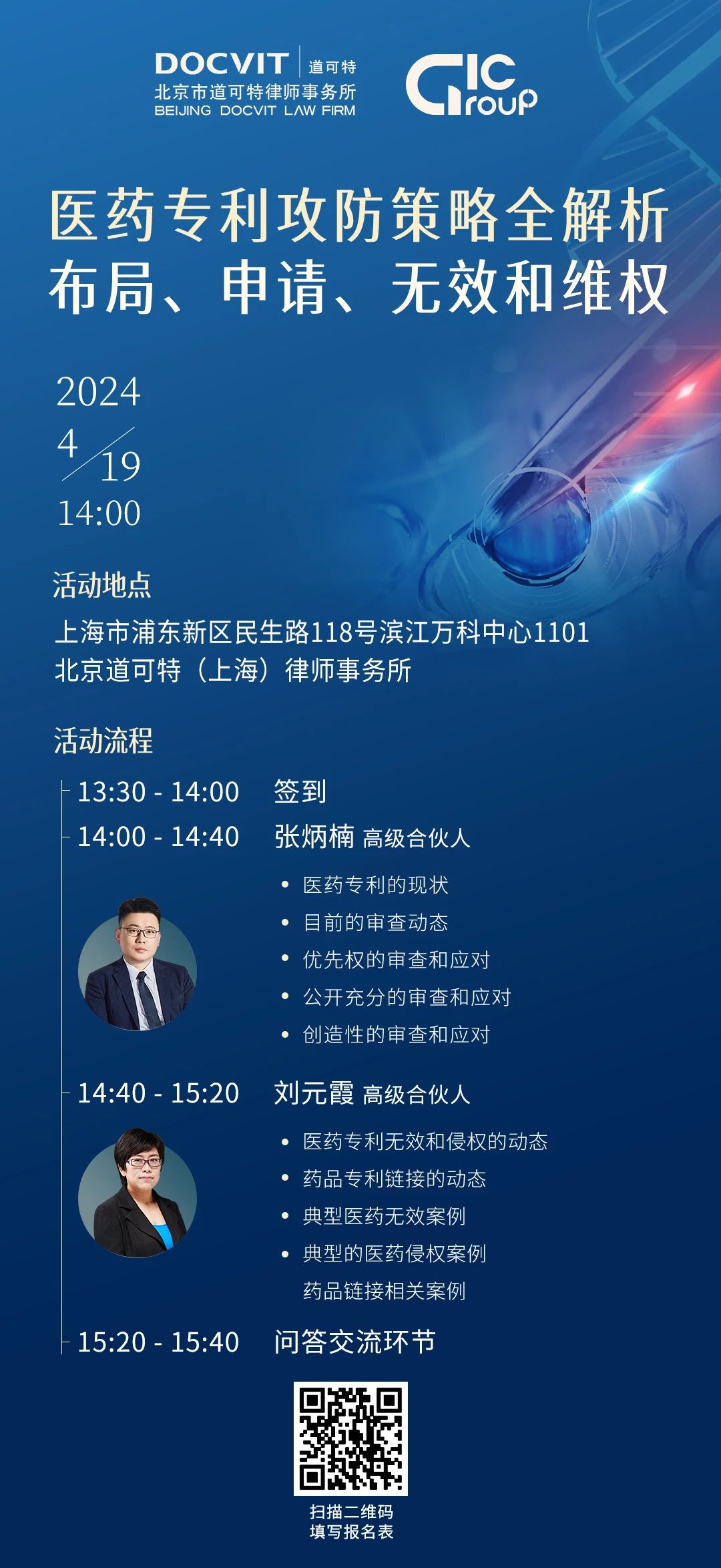 DOCVIT 道可特
北京市道可特律师事务所
BEIJING DOCVIT LAW FIRM

GIC Group

医药专利攻防策略全解析
布局、申请、无效和维权

2024
4/19
14:00

活动地点
上海市浦东新区民生路118号滨江万科中心1101
北京道可特（上海）律师事务所

活动流程
13:30 - 14:00 签到
14:00 - 14:40 张炳楠 高级合伙人
• 医药专利的现状
• 目前的审查动态
• 优先权的审查和应对
• 公开充分的审查和应对
• 创造性的审查和应对
14:40 - 15:20 刘元霞 高级合伙人
• 医药专利无效和侵权的动态
• 药品专利链接的动态
• 典型医药无效案例
• 典型的医药侵权案例
药品链接相关案例
15:20 - 15:40 问答交流环节

扫描二维码
填写报名表